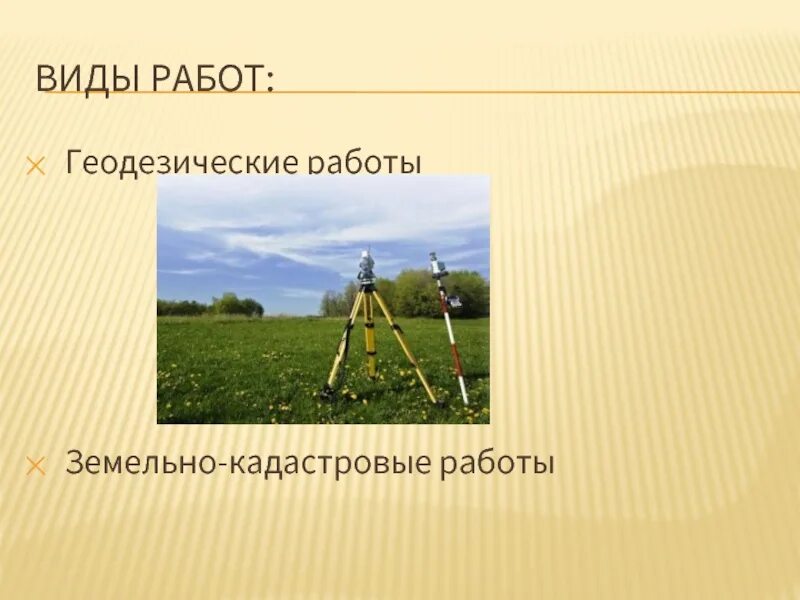 ВИДЫ РАБОТ:

Геодезические работы

Земельно-кадастровые работы